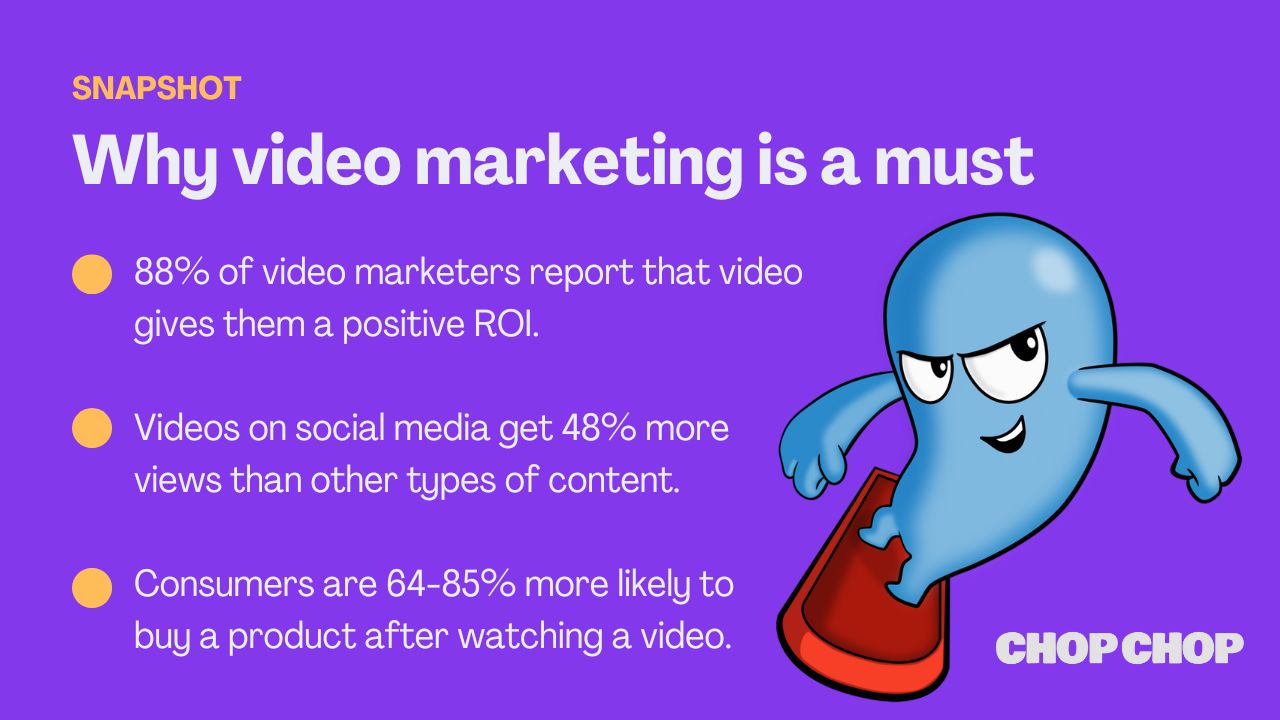 SNAPSHOT

Why video marketing is a must

88% of video marketers report that video gives them a positive ROI.

Videos on social media get 48% more views than other types of content.

Consumers are 64-85% more likely to buy a product after watching a video.

CHOP CHOP